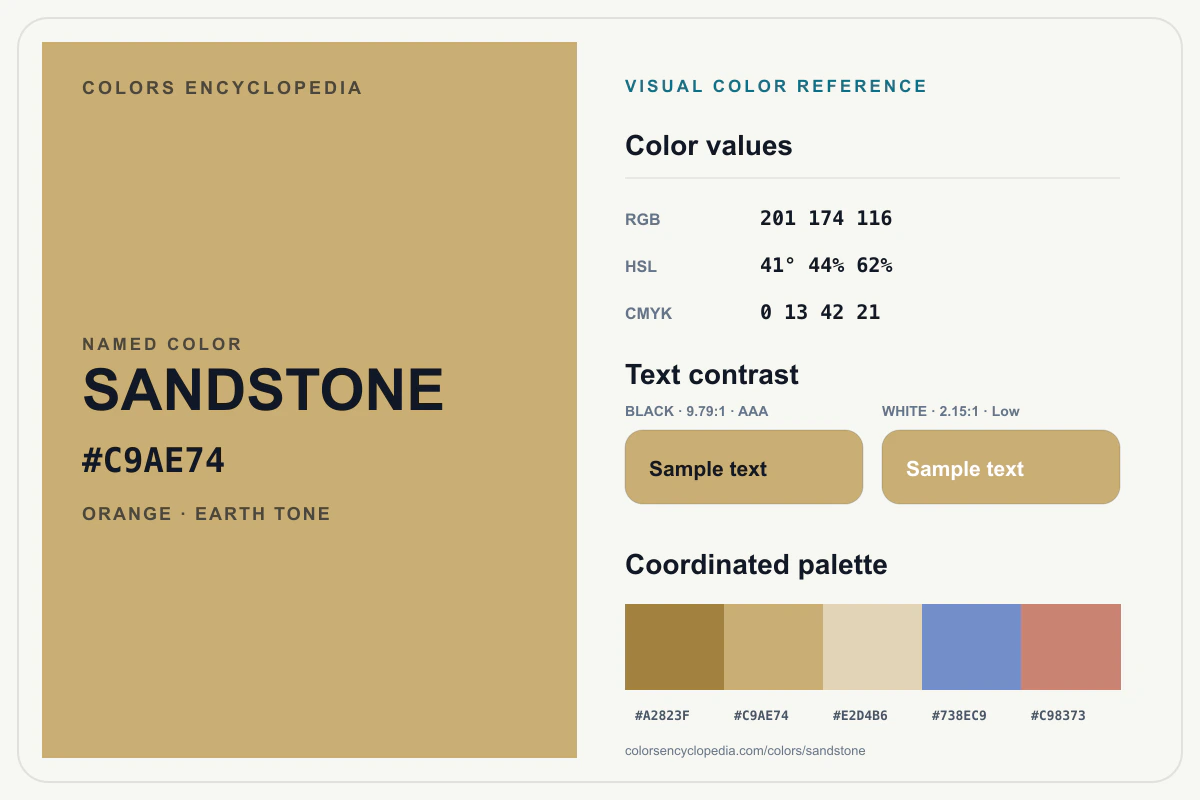 COLORS ENCYCLOPEDIA

NAMED COLOR

SANDSTONE

#C9AE74

ORANGE · EARTH TONE

VISUAL COLOR REFERENCE

Color values

| RGB | 201 174 116 |
|---|---|
| HSL | 41° 44% 62% |
| CMYK | 0 13 42 21 |

Text contrast

BLACK · 9.79:1 · AAA

Sample text

WHITE · 2.15:1 · Low

Sample text

Coordinated palette

#A2823F #C9AE74 #E2D4B6 #738EC9 #C98373

colorsencyclopedia.com/colors/sandstone